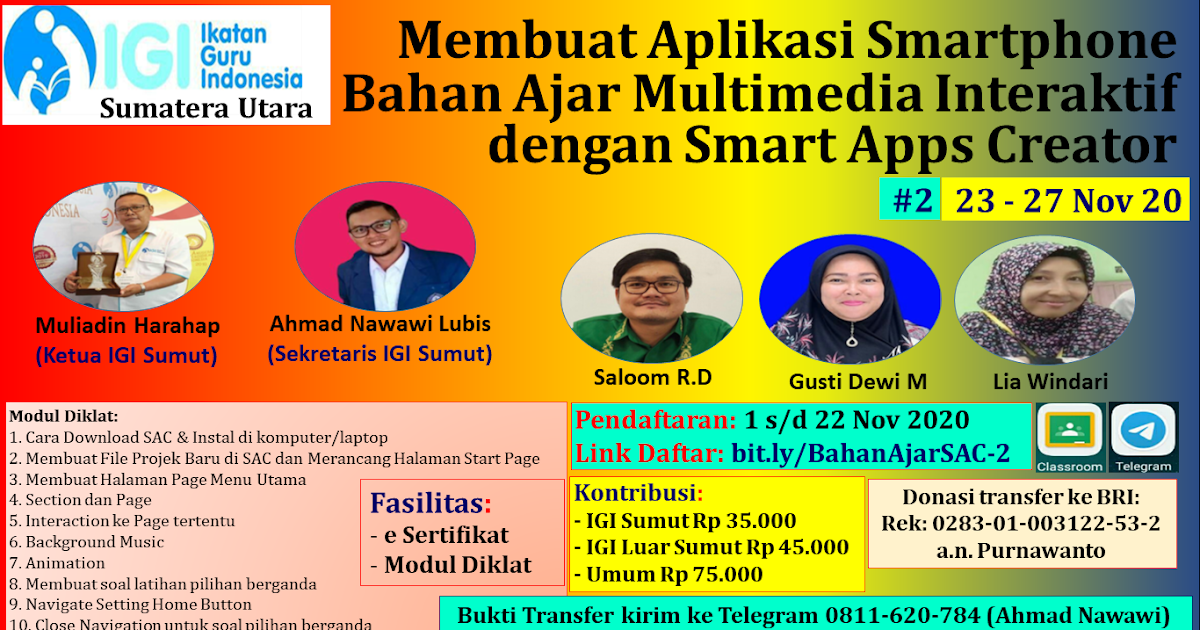 IGI Ikatan Guru Indonesia
Sumatera Utara

Membuat Aplikasi Smartphone Bahan Ajar Multimedia Interaktif dengan Smart Apps Creator

#2 23 - 27 Nov 20

Muliadin Harahap
(Ketua IGI Sumut)

Ahmad Nawawi Lubis
(Sekretaris IGI Sumut)

Saloom R.D

Gusti Dewi M

Lia Windari

Modul Diklat:
1. Cara Download SAC & Instal di komputer/laptop
2. Membuat File Projek Baru di SAC dan Merancang Halaman Start Page
3. Membuat Halaman Page Menu Utama
4. Section dan Page
5. Interaction ke Page tertentu
6. Background Music
7. Animation
8. Membuat soal latihan pilihan berganda
9. Navigate Setting Home Button
10. Close Navigation untuk soal pilihan berganda

Fasilitas:
- e Sertifikat
- Modul Diklat

Pendaftaran: 1 s/d 22 Nov 2020
Link Daftar: bit.ly/BahanAjarSAC-2

Classroom

Telegram

Kontribusi:
- IGI Sumut Rp 35.000
- IGI Luar Sumut Rp 45.000
- Umum Rp 75.000

Donasi transfer ke BRI:
Rek: 0283-01-003122-53-2
a.n. Purnawanto

Bukti Transfer kirim ke Telegram 0811-620-784 (Ahmad Nawawi)